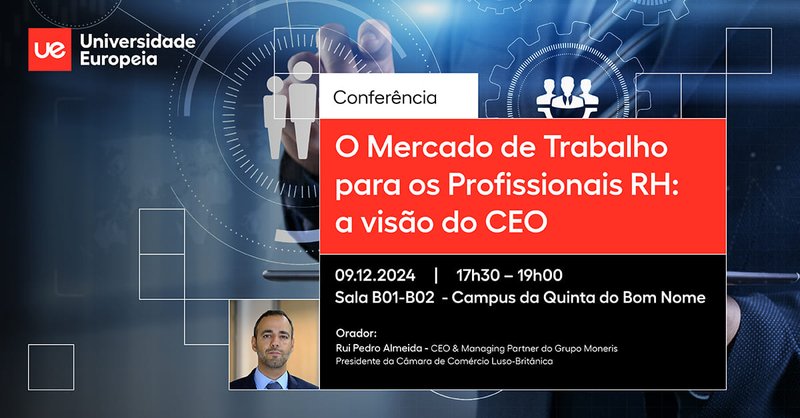 ue Universidade Europeia

Conferência

O Mercado de Trabalho para os Profissionais RH: a visão do CEO

09.12.2024 | 17h30 – 19h00
Sala B01-B02 - Campus da Quinta do Bom Nome

Orador:
Rui Pedro Almeida - CEO & Managing Partner do Grupo Moneris
Presidente da Câmara de Comércio Luso-Britânica